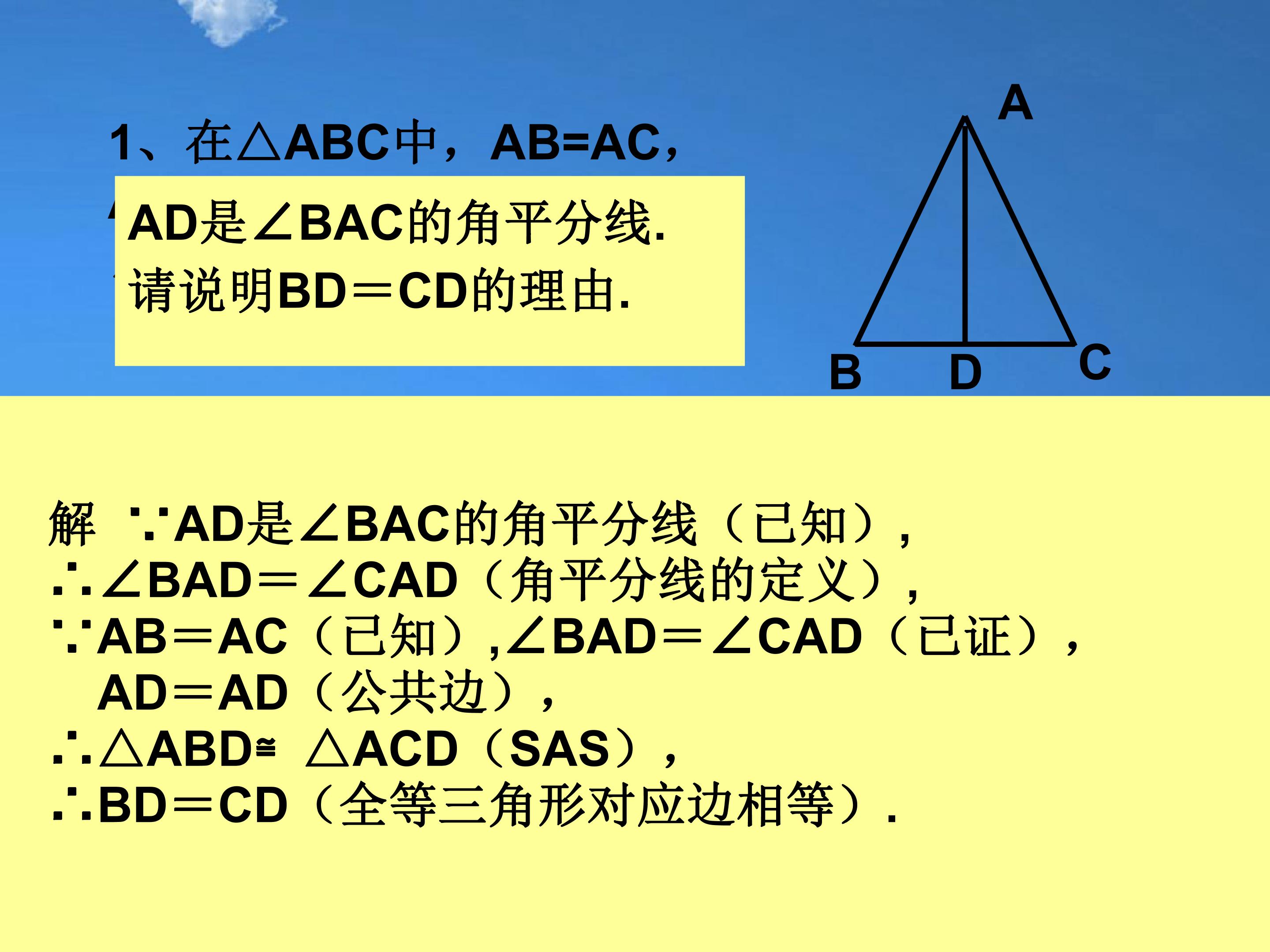 1、在△ABC中，AB=AC，

AD是∠BAC的角平分线.
请说明BD＝CD的理由.

A
B D C

解 ∵AD是∠BAC的角平分线（已知），
∴∠BAD＝∠CAD（角平分线的定义），
∵AB＝AC（已知），∠BAD＝∠CAD（已证），
AD＝AD（公共边），
∴△ABD≌ △ACD（SAS），
∴BD＝CD（全等三角形对应边相等）.